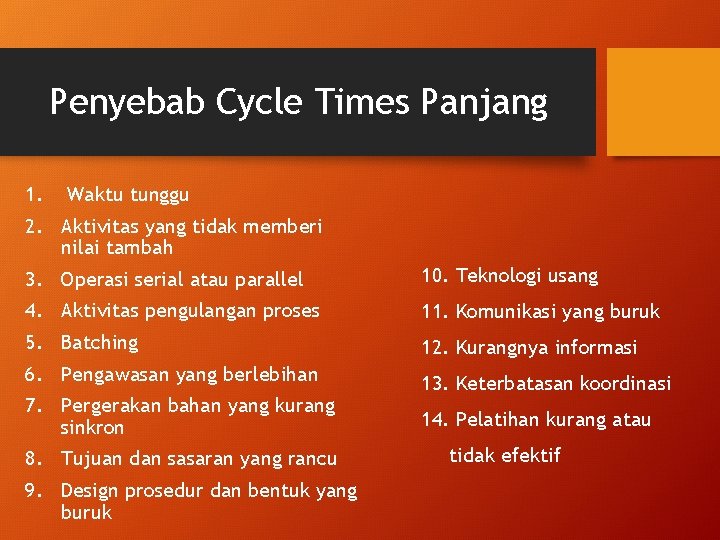 Penyebab Cycle Times Panjang

1. Waktu tunggu
2. Aktivitas yang tidak memberi nilai tambah
3. Operasi serial atau parallel
4. Aktivitas pengulangan proses
5. Batching
6. Pengawasan yang berlebihan
7. Pergerakan bahan yang kurang sinkron
8. Tujuan dan sasaran yang rancu
9. Design prosedur dan bentuk yang buruk

10. Teknologi usang
11. Komunikasi yang buruk
12. Kurangnya informasi
13. Keterbatasan koordinasi
14. Pelatihan kurang atau tidak efektif